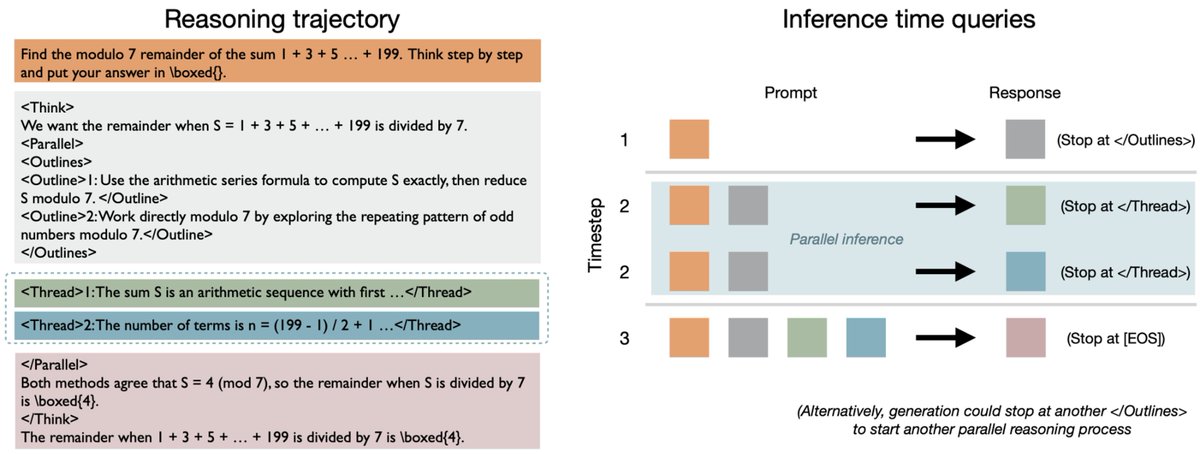 Reasoning trajectory

Find the modulo 7 remainder of the sum 1 + 3 + 5 … + 199. Think step by step and put your answer in \boxed{}.

<Think>
We want the remainder when S = 1 + 3 + 5 + … + 199 is divided by 7.
<Parallel>
<Outlines>
<Outline>1: Use the arithmetic series formula to compute S exactly, then reduce S modulo 7. </Outline>
<Outline>2: Work directly modulo 7 by exploring the repeating pattern of odd numbers modulo 7.</Outline>
</Outlines>

<Thread>1: The sum S is an arithmetic sequence with first …</Thread>

<Thread>2: The number of terms is n = (199 - 1) / 2 + 1 …</Thread>

</Parallel>
Both methods agree that S = 4 (mod 7), so the remainder when S is divided by 7 is \boxed{4}.
</Think>
The remainder when 1 + 3 + 5 + … + 199 is divided by 7 is \boxed{4}.

Inference time queries

Prompt

Response

Timestep

1

(Stop at </Outlines>)

2

(Stop at </Thread>)

Parallel inference

2

(Stop at </Thread>)

3

(Stop at [EOS])

(Alternatively, generation could stop at another </Outlines> to start another parallel reasoning process